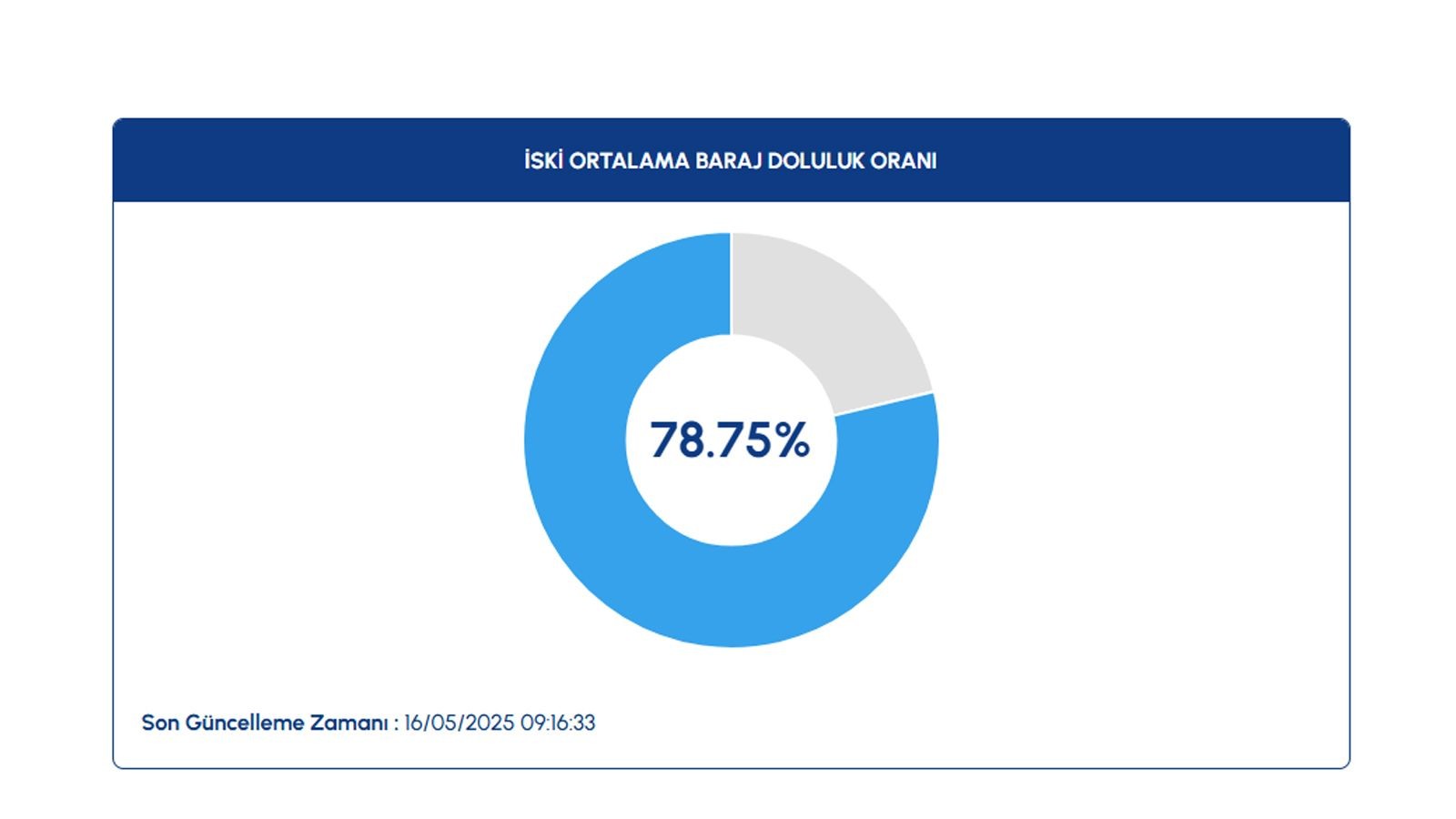 İSKİ ORTALAMA BARAJ DOLULUK ORANI

78.75%

Son Güncelleme Zamanı : 16/05/2025 09:16:33